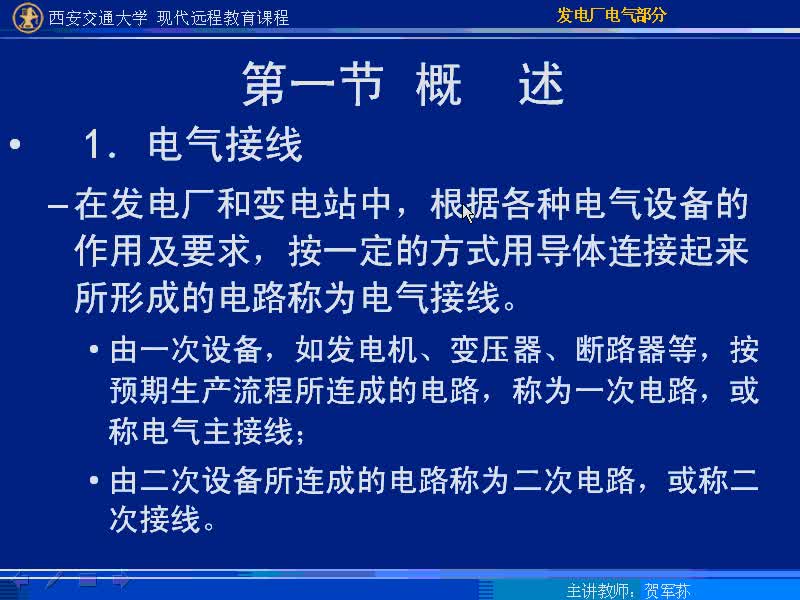 西安交通大学 现代远程教育课程

发电厂电气部分

第一节 概 述

• 1. 电气接线

– 在发电厂和变电站中，根据各种电气设备的作用及要求，按一定的方式用导体连接起来所形成的电路称为电气接线。

• 由一次设备，如发电机、变压器、断路器等，按预期生产流程所连成的电路，称为一次电路，或称电气主接线；

• 由二次设备所连成的电路称为二次电路，或称二次接线。

主讲教师：贺军荪